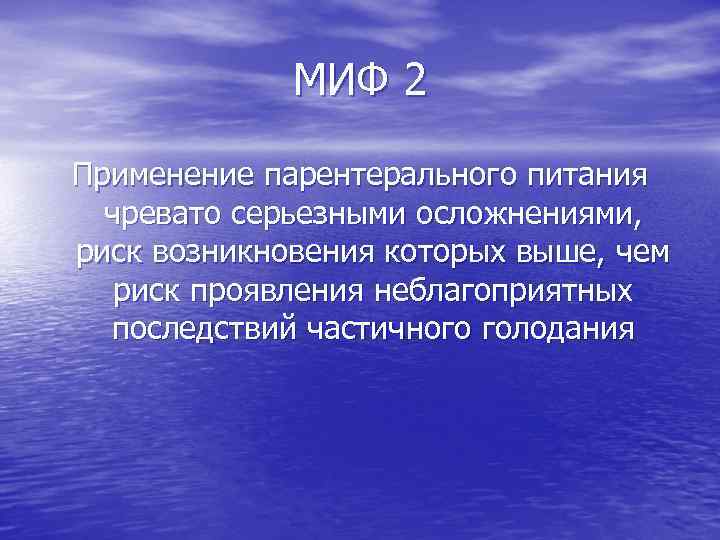 МИФ 2

Применение парентерального питания чревато серьезными осложнениями, риск возникновения которых выше, чем риск проявления неблагоприятных последствий частичного голодания